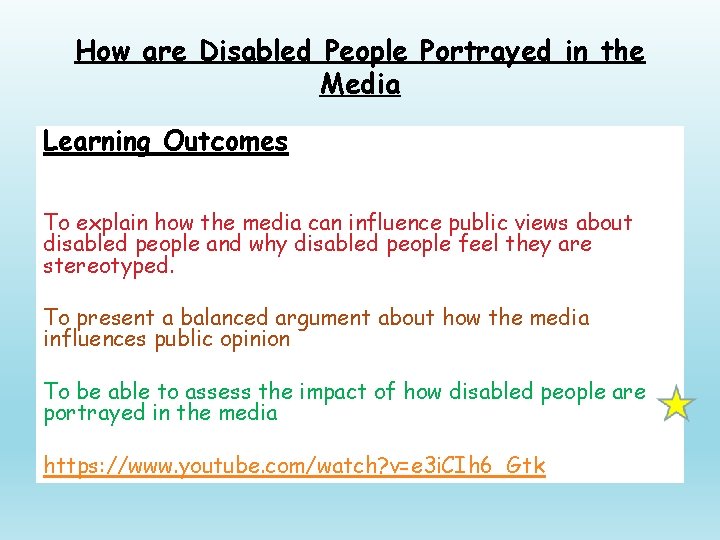 How are Disabled People Portrayed in the Media

Learning Outcomes

To explain how the media can influence public views about disabled people and why disabled people feel they are stereotyped.

To present a balanced argument about how the media influences public opinion

To be able to assess the impact of how disabled people are portrayed in the media

https://www.youtube.com/watch?v=e3iCIh6_Gtk